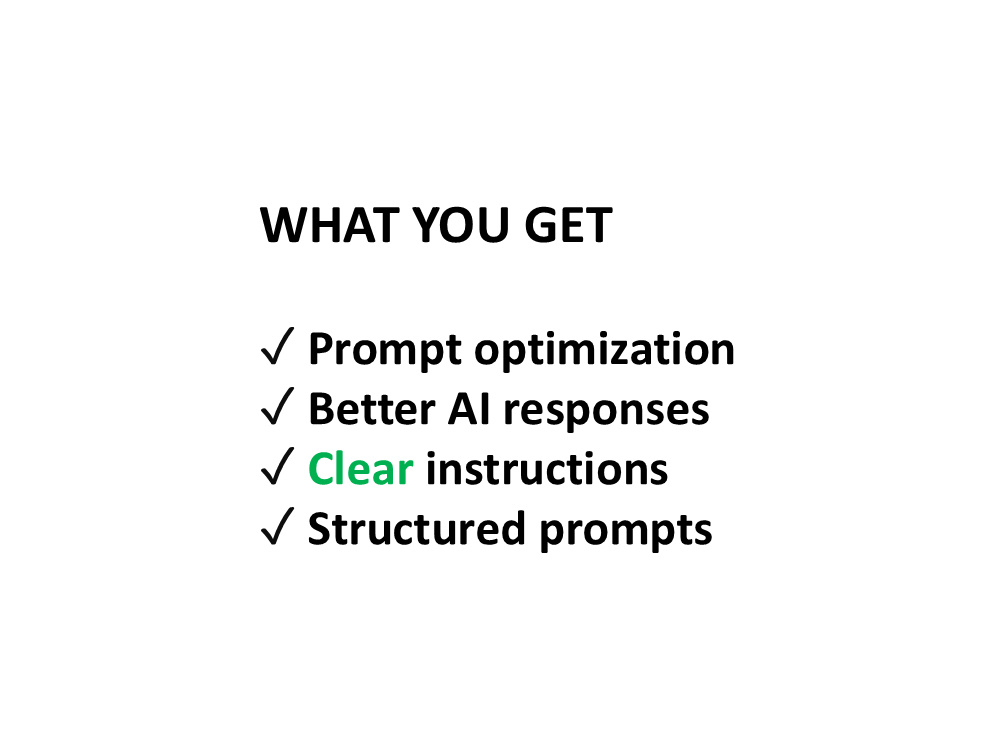 WHAT YOU GET

✓ Prompt optimization
✓ Better AI responses
✓ Clear instructions
✓ Structured prompts